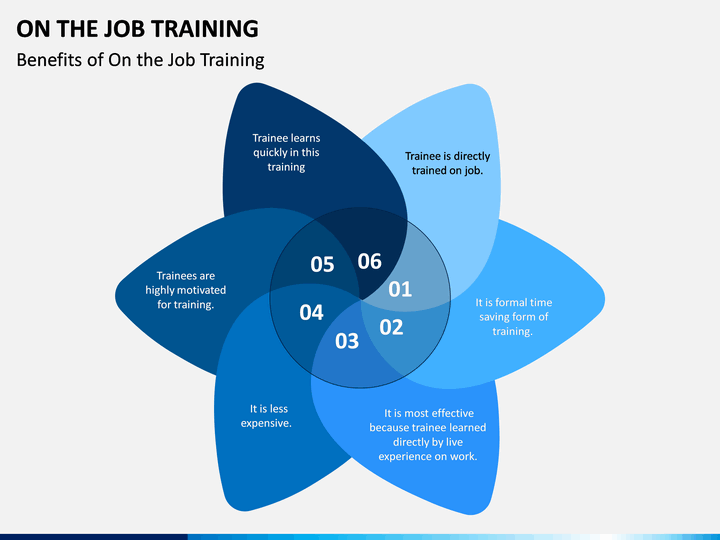 ON THE JOB TRAINING

Benefits of On the Job Training

01

Trainee is directly trained on job.

02

It is formal time saving form of training.

03

It is most effective because trainee learned directly by live experience on work.

04

It is less expensive.

05

Trainees are highly motivated for training.

06

Trainee learns quickly in this training